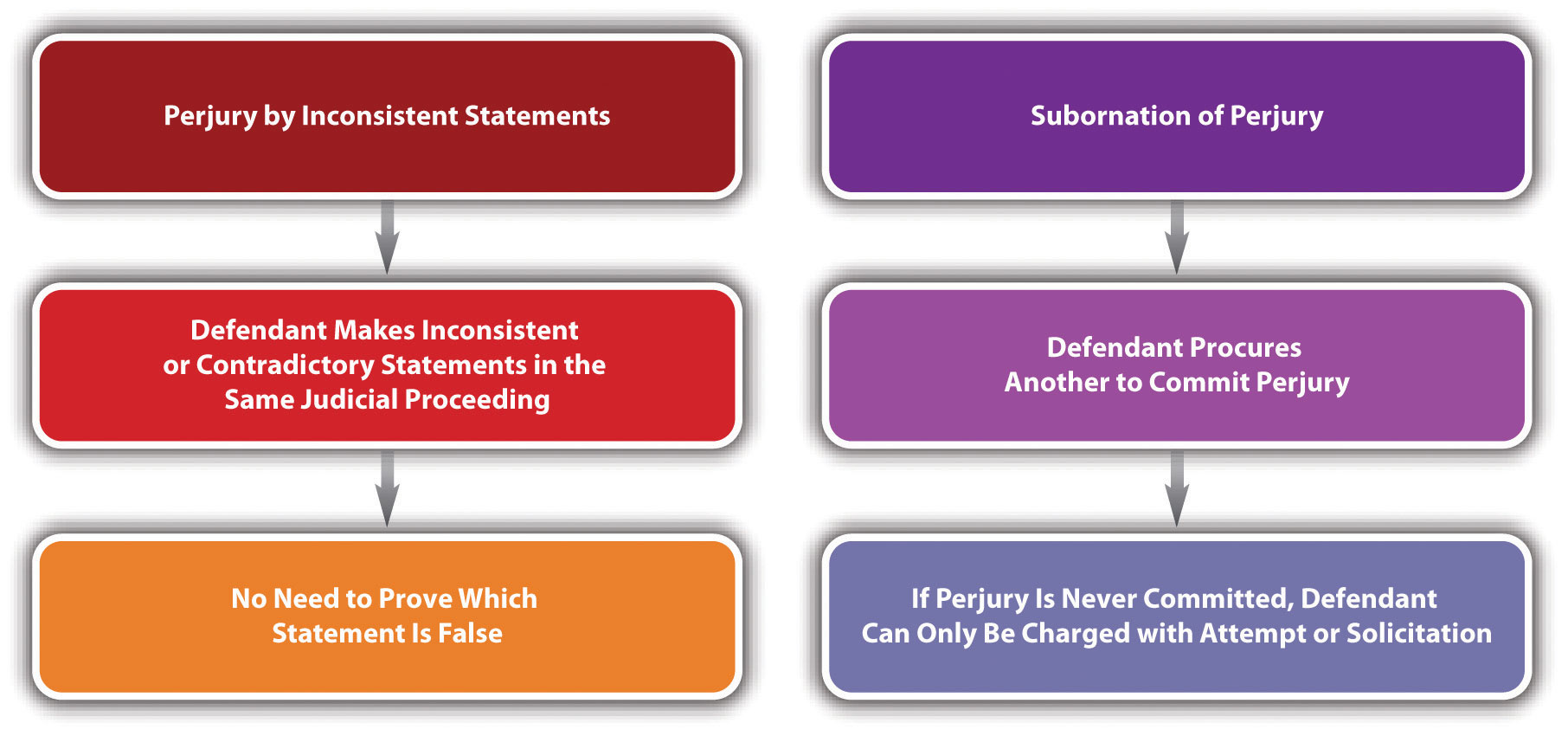 Perjury by Inconsistent Statements

Defendant Makes Inconsistent or Contradictory Statements in the Same Judicial Proceeding

No Need to Prove Which Statement Is False

Subornation of Perjury

Defendant Procures Another to Commit Perjury

If Perjury Is Never Committed, Defendant Can Only Be Charged with Attempt or Solicitation